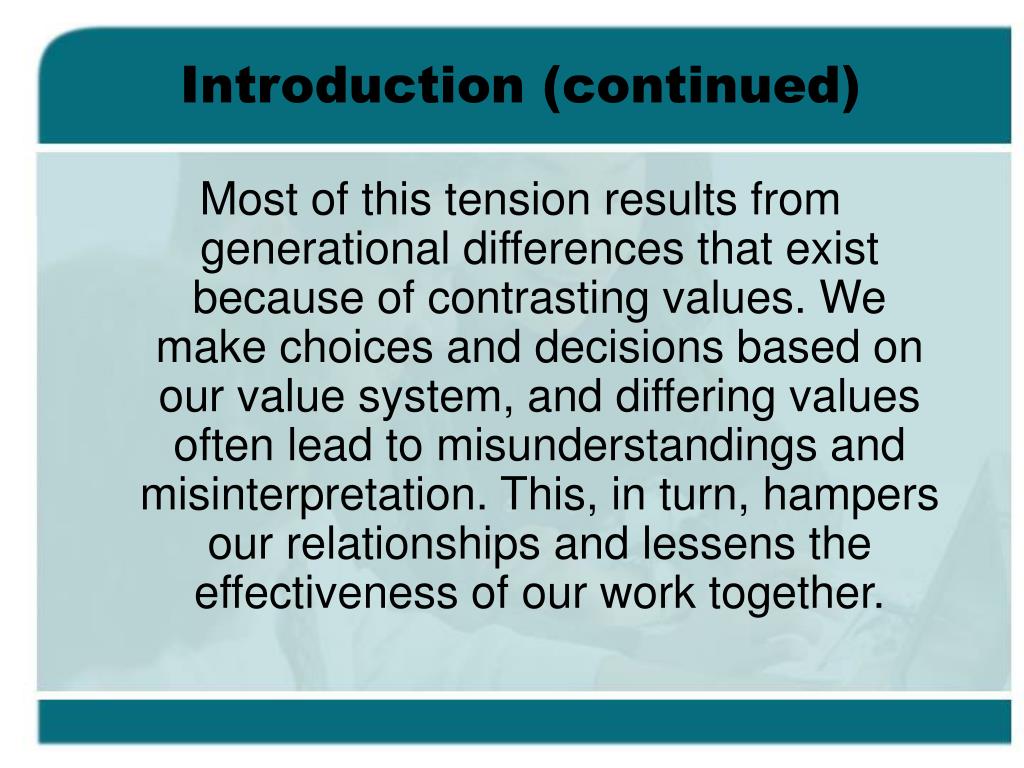 Introduction (continued)

Most of this tension results from generational differences that exist because of contrasting values. We make choices and decisions based on our value system, and differing values often lead to misunderstandings and misinterpretation. This, in turn, hampers our relationships and lessens the effectiveness of our work together.